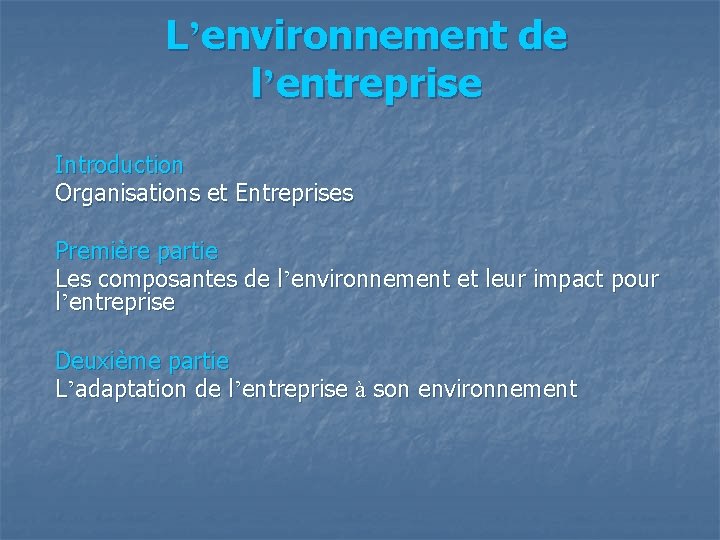 L’environnement de l’entreprise

Introduction
Organisations et Entreprises

Première partie
Les composantes de l’environnement et leur impact pour l’entreprise

Deuxième partie
L’adaptation de l’entreprise à son environnement